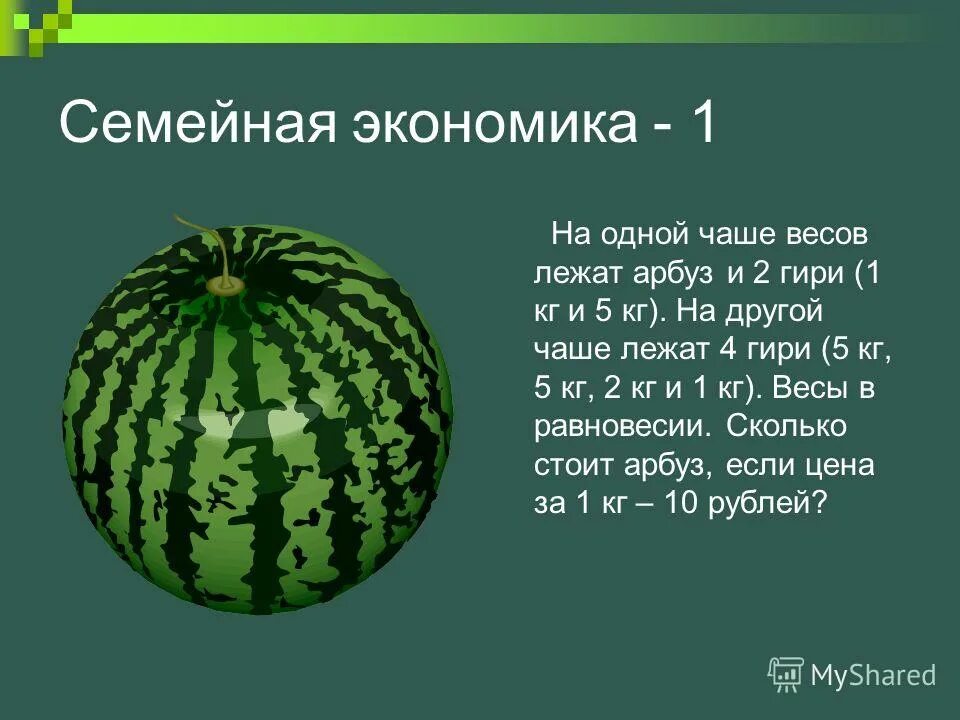 Семейная экономика - 1

На одной чаше весов лежат арбуз и 2 гири (1 кг и 5 кг). На другой чаше лежат 4 гири (5 кг, 5 кг, 2 кг и 1 кг). Весы в равновесии. Сколько стоит арбуз, если цена за 1 кг – 10 рублей?

MyShared